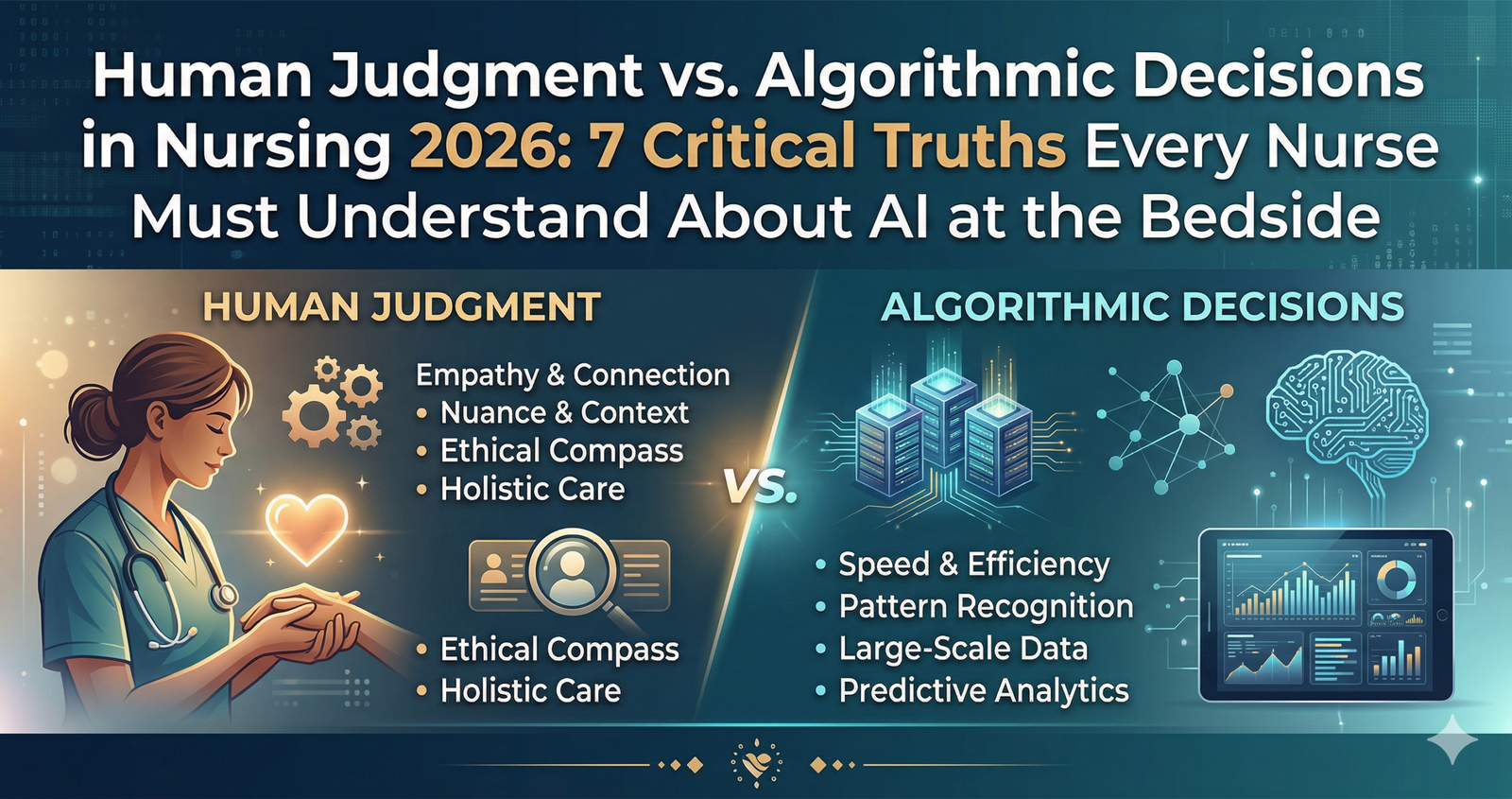 Human Judgment vs. Algorithmic Decisions in Nursing 2026: 7 Critical Truths Every Nurse Must Understand About AI at the Bedside

HUMAN JUDGMENT

Empathy & Connection
• Nuance & Context
• Ethical Compass
• Holistic Care

• Ethical Compass
• Holistic Care

VS.

ALGORITHMIC DECISIONS

• Speed & Efficiency
• Pattern Recognition
• Large-Scale Data
• Predictive Analytics